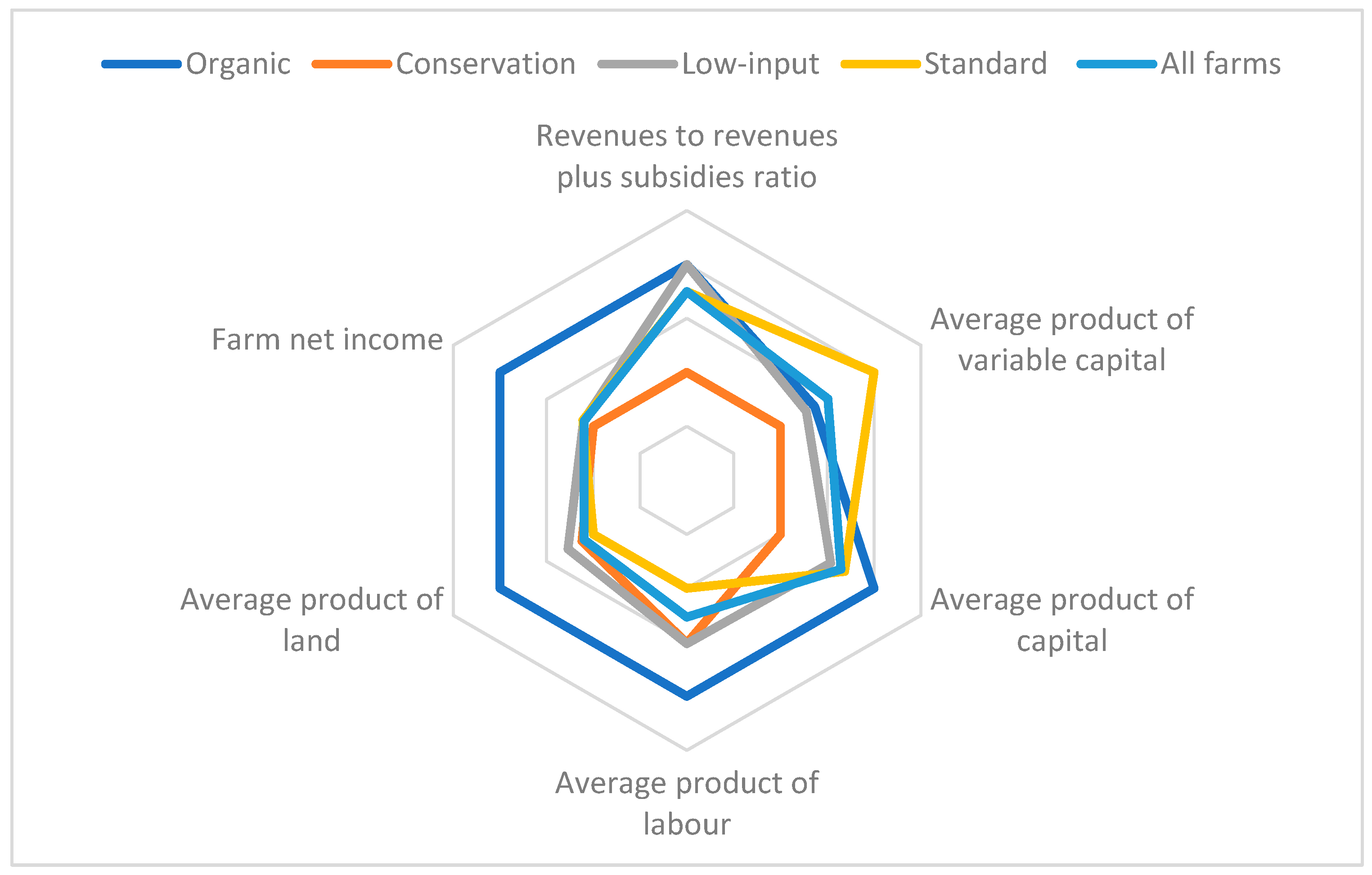 Organic Conservation Low-input Standard All farms

Revenues to revenues plus subsidies ratio

Average product of variable capital

Average product of capital

Average product of labour

Average product of land

Farm net income